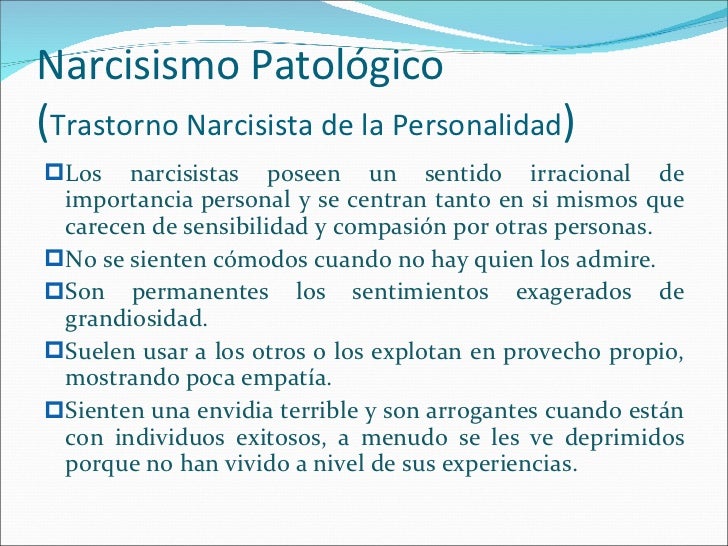 Narcisismo Patológico
(Trastorno Narcisista de la Personalidad)

Los narcisistas poseen un sentido irracional de importancia personal y se centran tanto en si mismos que carecen de sensibilidad y compasión por otras personas.

No se sienten cómodos cuando no hay quien los admire.

Son permanentes los sentimientos exagerados de grandiosidad.

Suelen usar a los otros o los explotan en provecho propio, mostrando poca empatía.

Sienten una envidia terrible y son arrogantes cuando están con individuos exitosos, a menudo se les ve deprimidos porque no han vivido a nivel de sus experiencias.